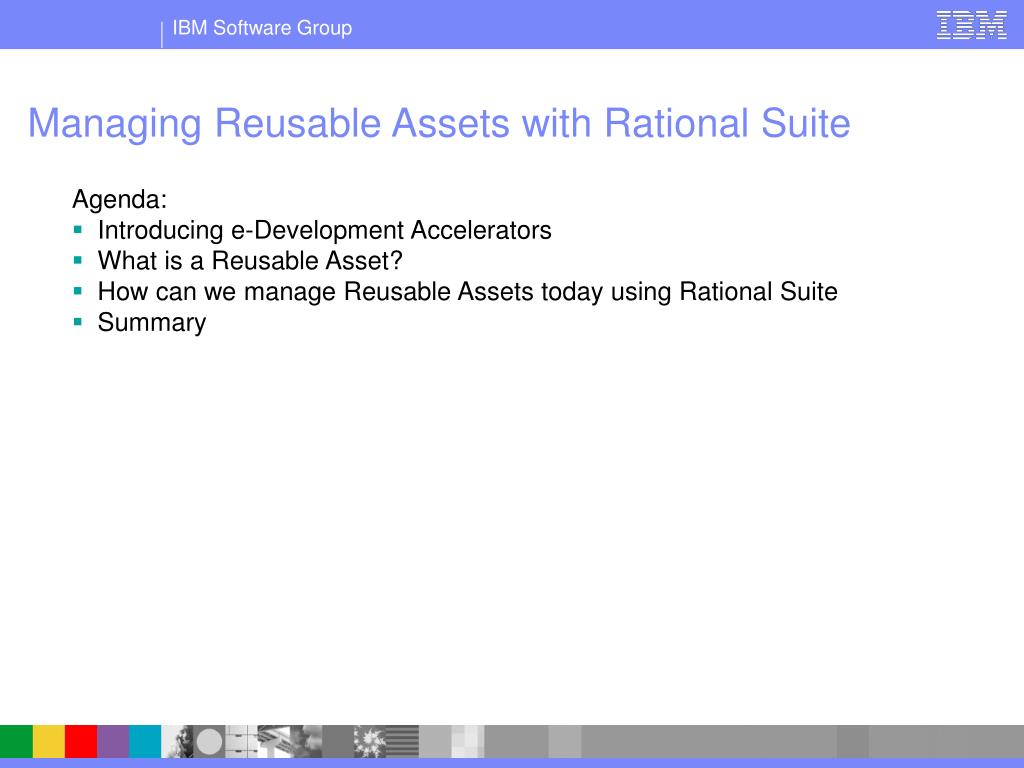 IBM Software Group

IBM

Managing Reusable Assets with Rational Suite

Agenda:
- Introducing e-Development Accelerators
- What is a Reusable Asset?
- How can we manage Reusable Assets today using Rational Suite
- Summary